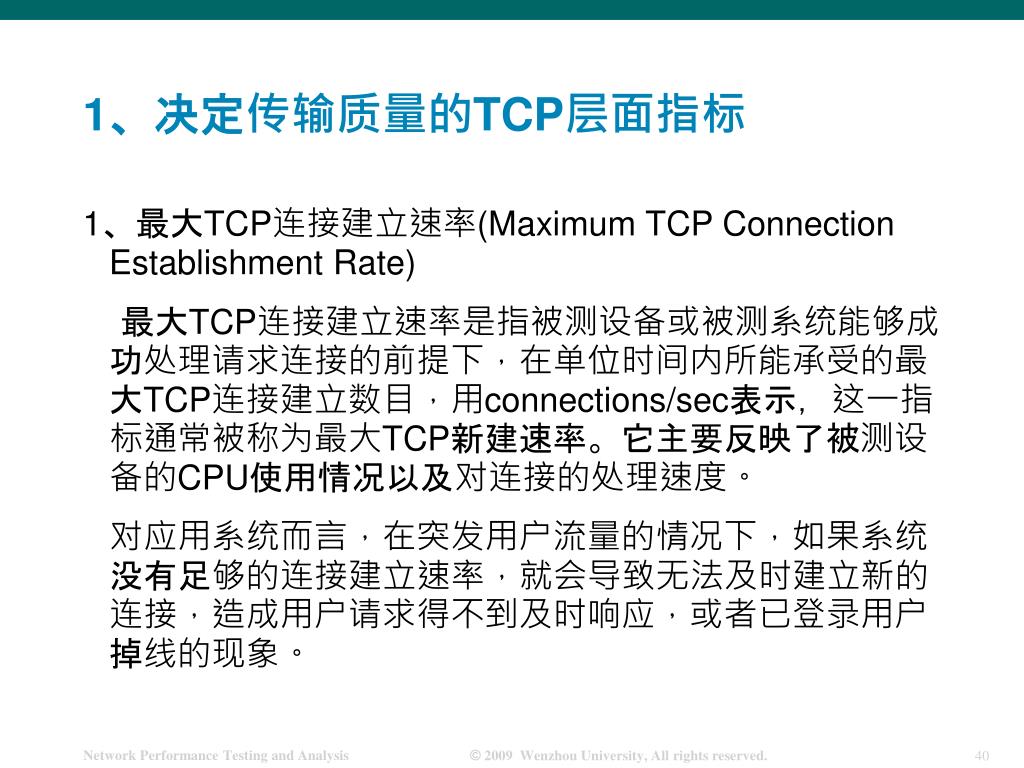 1、决定传输质量的TCP层面指标

1、最大TCP连接建立速率(Maximum TCP Connection Establishment Rate)

最大TCP连接建立速率是指被测设备或被测系统能够成功处理请求连接的前提下，在单位时间内所能承受的最大TCP连接建立数目，用connections/sec表示，这一指标通常被称为最大TCP新建速率。它主要反映了被测设备的CPU使用情况以及对连接的处理速度。

对应用系统而言，在突发用户流量的情况下，如果系统没有足够的连接建立速率，就会导致无法及时建立新的连接，造成用户请求得不到及时响应，或者已登录用户掉线的现象。

Network Performance Testing and Analysis © 2009 Wenzhou University, All rights reserved. 40